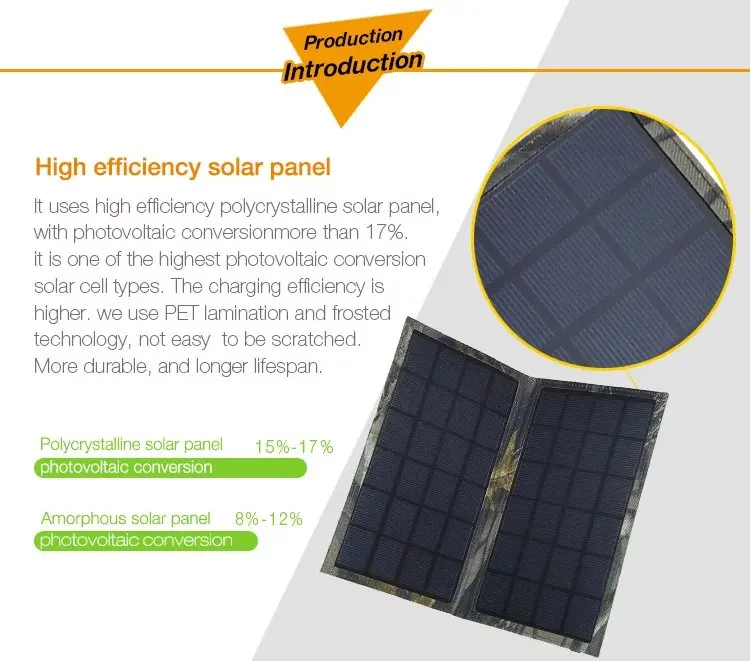 Production
Introduction

High efficiency solar panel

It uses high efficiency polycrystalline solar panel, with photovoltaic conversionmore than 17%. it is one of the highest photovoltaic conversion solar cell types. The charging efficiency is higher. we use PET lamination and frosted technology, not easy to be scratched. More durable, and longer lifespan.

Polycrystalline solar panel 15%-17%
photovoltaic conversion

Amorphous solar panel 8%-12%
photovoltaic conversion